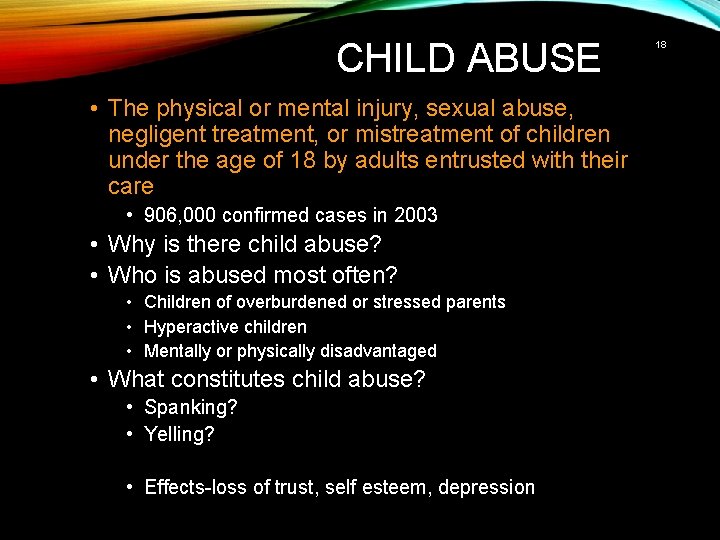 CHILD ABUSE

18

• The physical or mental injury, sexual abuse, negligent treatment, or mistreatment of children under the age of 18 by adults entrusted with their care
  • 906,000 confirmed cases in 2003
• Why is there child abuse?
• Who is abused most often?
  • Children of overburdened or stressed parents
  • Hyperactive children
  • Mentally or physically disadvantaged
• What constitutes child abuse?
  • Spanking?
  • Yelling?

  • Effects-loss of trust, self esteem, depression